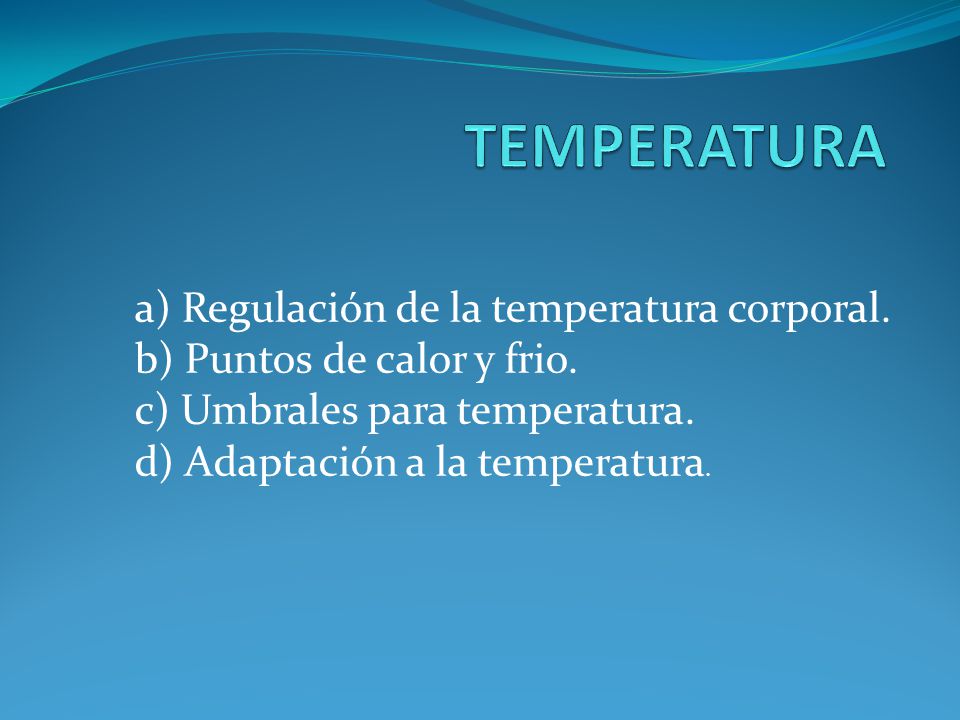 TEMPERATURA

a) Regulación de la temperatura corporal.
b) Puntos de calor y frio.
c) Umbrales para temperatura.
d) Adaptación a la temperatura.